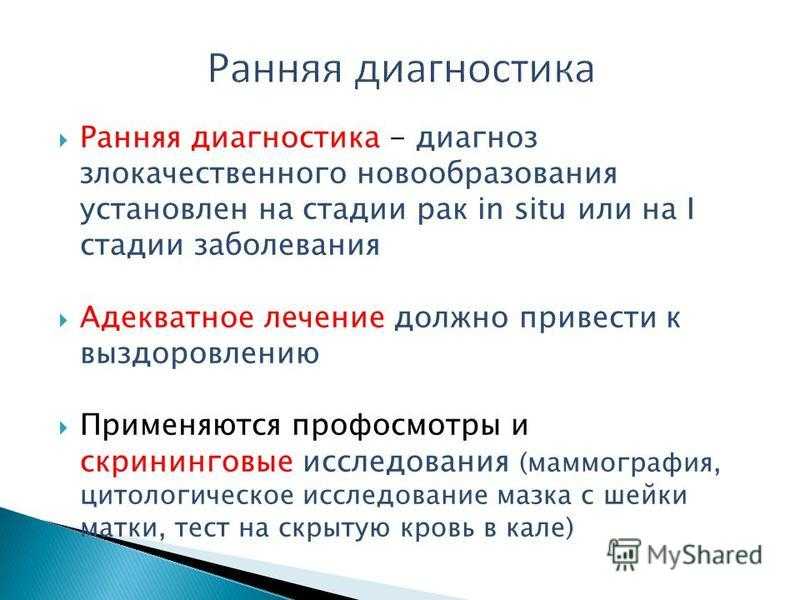 Ранняя диагностика

Ранняя диагностика – диагноз злокачественного новообразования установлен на стадии рак in situ или на I стадии заболевания

Адекватное лечение должно привести к выздоровлению

Применяются профосмотры и скрининговые исследования (маммография, цитологическое исследование мазка с шейки матки, тест на скрытую кровь в кале)

MyShared